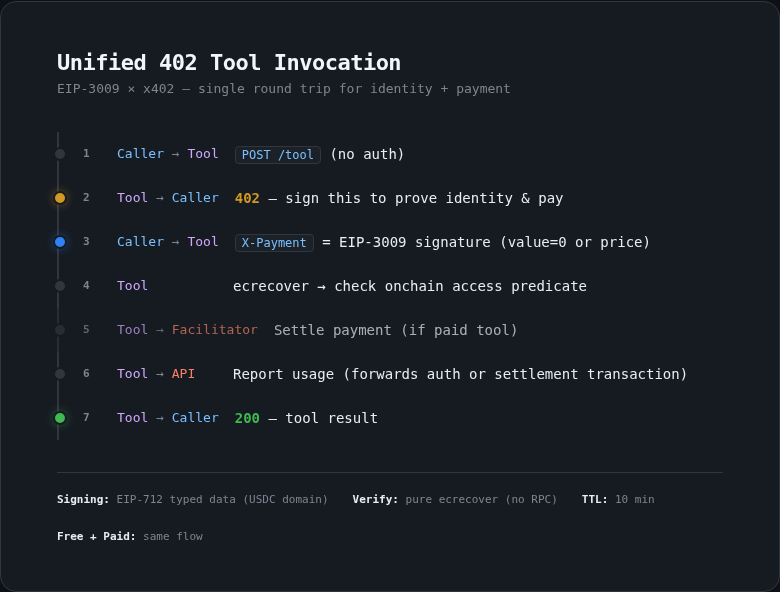 Unified 402 Tool Invocation

EIP-3009 × x402 — single round trip for identity + payment

1 Caller → Tool POST /tool (no auth)

2 Tool → Caller 402 — sign this to prove identity & pay

3 Caller → Tool X-Payment = EIP-3009 signature (value=0 or price)

4 Tool ecrecover → check onchain access predicate

5 Tool → Facilitator Settle payment (if paid tool)

6 Tool → API Report usage (forwards auth or settlement transaction)

7 Tool → Caller 200 — tool result

Signing: EIP-712 typed data (USDC domain) Verify: pure ecrecover (no RPC) TTL: 10 min

Free + Paid: same flow